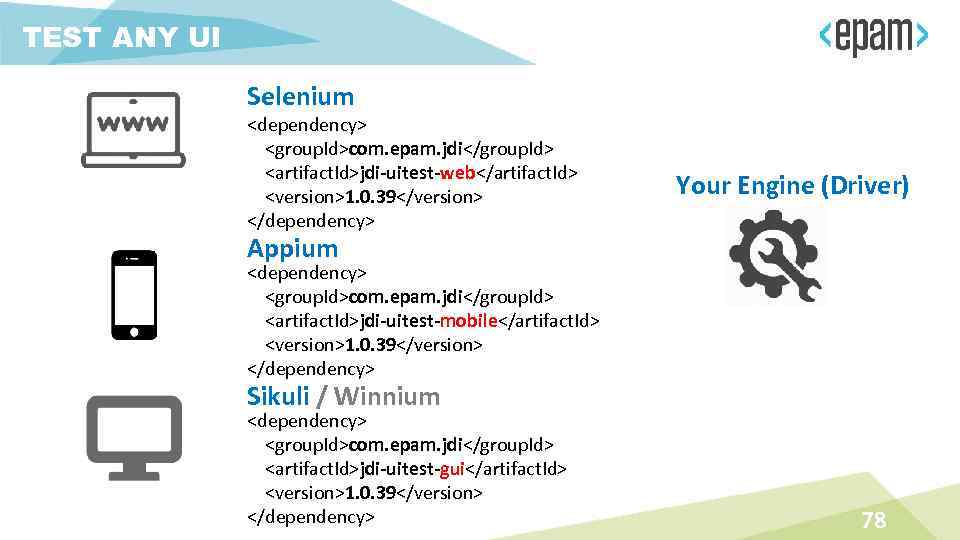 TEST ANY UI

<epam>

WWW

Selenium
<dependency>
<groupId>com.epam.jdi</groupId>
<artifactId>jdi-uitest-web</artifactId>
<version>1.0.39</version>
</dependency>

Appium
<dependency>
<groupId>com.epam.jdi</groupId>
<artifactId>jdi-uitest-mobile</artifactId>
<version>1.0.39</version>
</dependency>

Sikuli / Winnium
<dependency>
<groupId>com.epam.jdi</groupId>
<artifactId>jdi-uitest-gui</artifactId>
<version>1.0.39</version>
</dependency>

Your Engine (Driver)

78